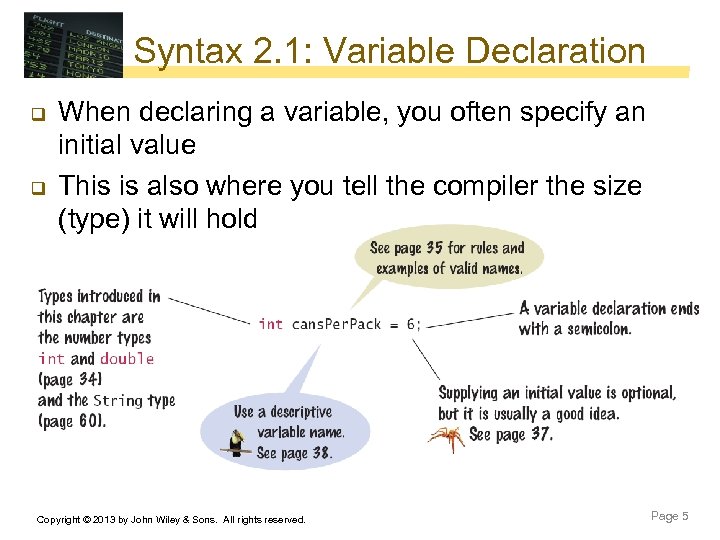 Syntax 2.1: Variable Declaration

❑ When declaring a variable, you often specify an initial value

❑ This is also where you tell the compiler the size (type) it will hold

See page 35 for rules and examples of valid names.

Types introduced in this chapter are the number types int and double (page 34) and the String type (page 60).

int cansPerPack = 6;

A variable declaration ends with a semicolon.

Use a descriptive variable name. See page 38.

Supplying an initial value is optional, but it is usually a good idea. See page 37.

Copyright © 2013 by John Wiley & Sons. All rights reserved.

Page 5